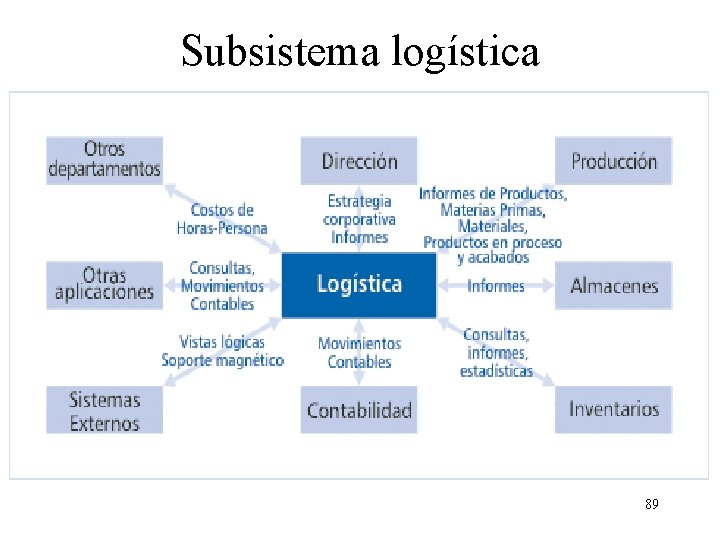 Subsistema logística

Otros departamentos

Dirección

Producción

Costos de Horas-Persona

Estrategia corporativa Informes

Informes de Productos, Materias Primas, Materiales, Productos en proceso y acabados

Otras aplicaciones

Consultas, Movimientos Contables

Logística

Informes

Almacenes

Vistas lógicas Soporte magnético

Movimientos Contables

Consultas, informes, estadísticas

Sistemas Externos

Contabilidad

Inventarios

89